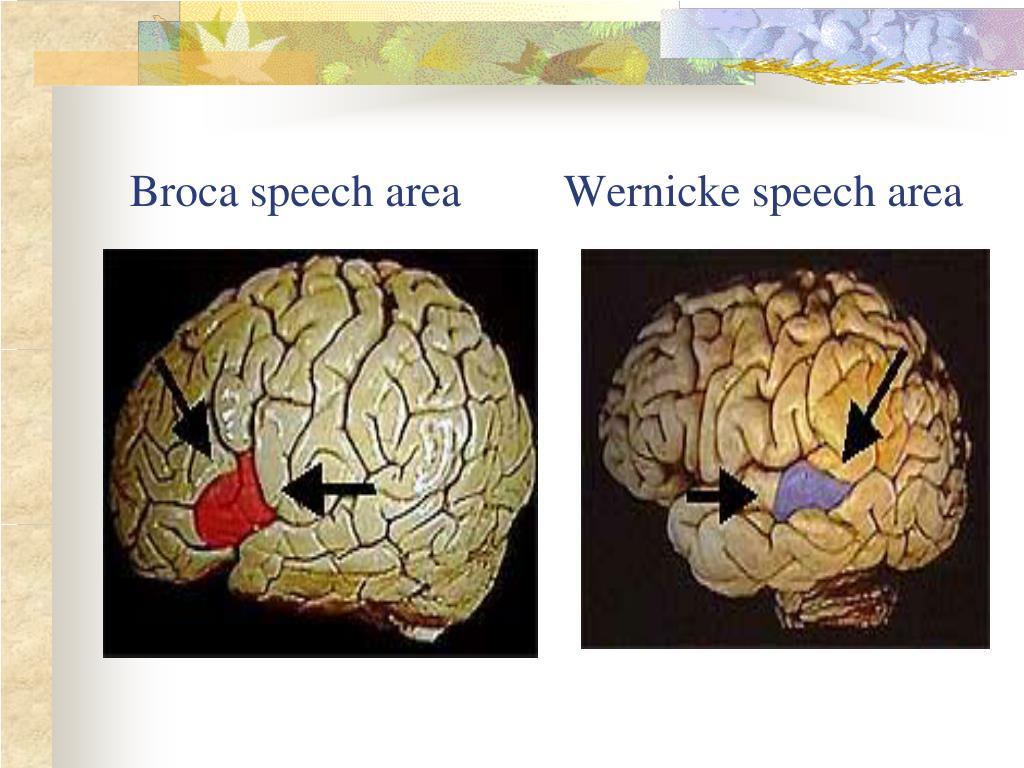 Broca speech area

Wernicke speech area